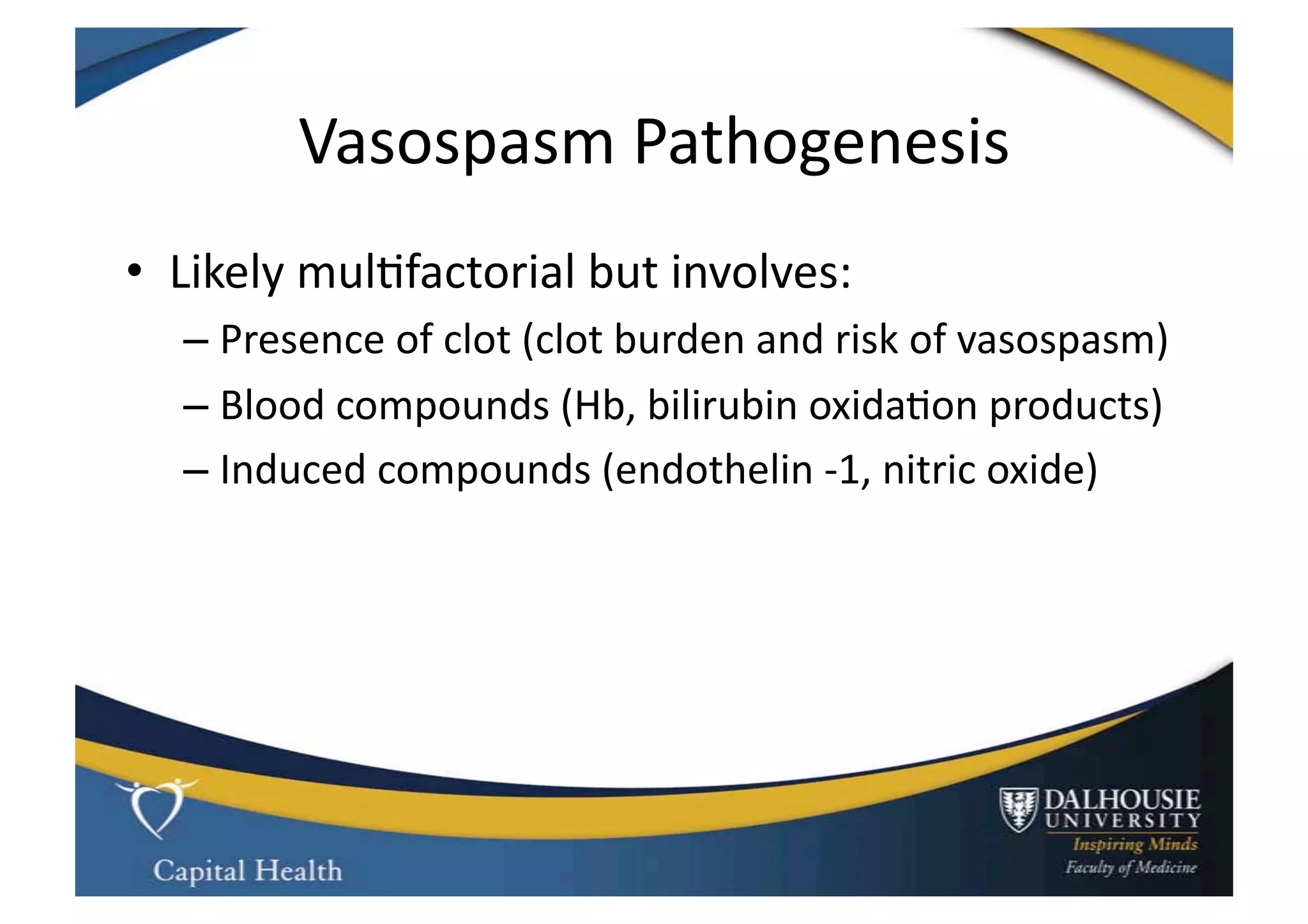 Vasospasm Pathogenesis

• Likely multifactorial but involves:
– Presence of clot (clot burden and risk of vasospasm)
– Blood compounds (Hb, bilirubin oxidation products)
– Induced compounds (endothelin -1, nitric oxide)

Capital Health

DALHOUSIE UNIVERSITY
Inspiring Minds
Faculty of Medicine